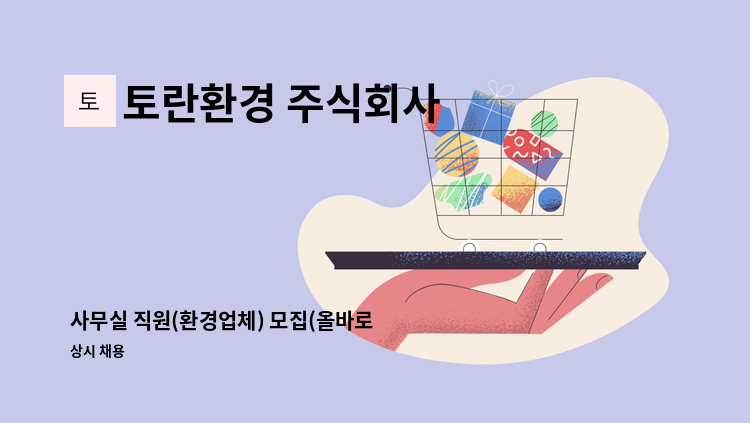 토

토란환경 주식회사

사무실 직원(환경업체) 모집(올바로

상시 채용